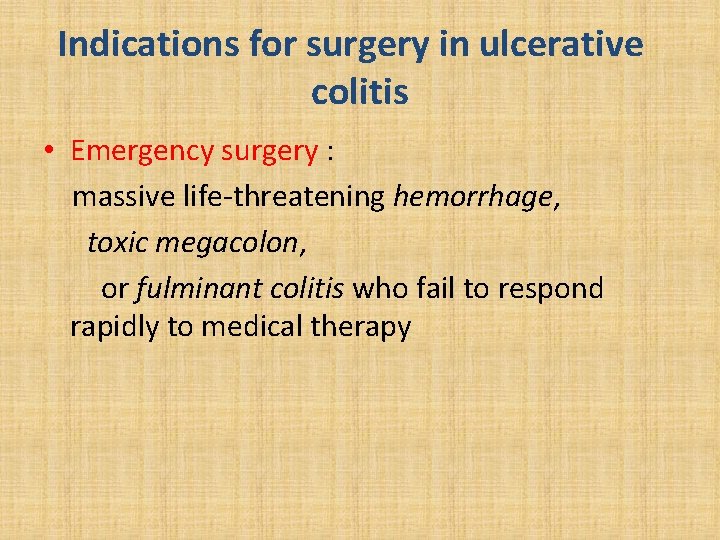 Indications for surgery in ulcerative colitis

• Emergency surgery :
massive life-threatening hemorrhage,
toxic megacolon,
or fulminant colitis who fail to respond rapidly to medical therapy